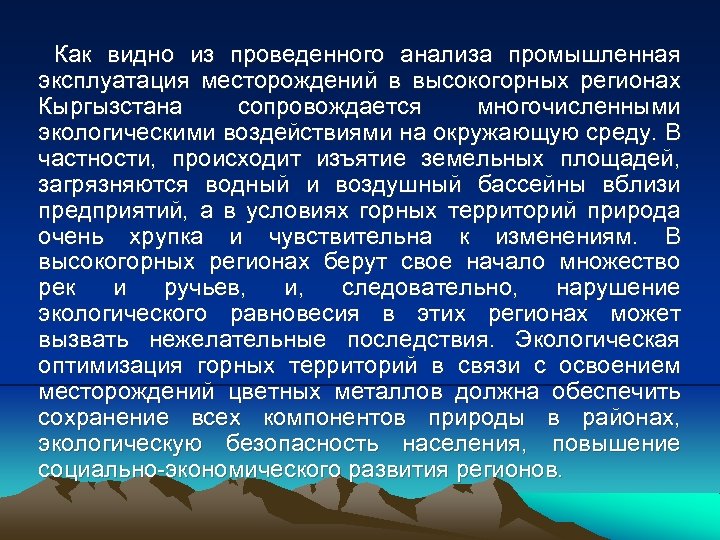 Как видно из проведенного анализа промышленная эксплуатация месторождений в высокогорных регионах Кыргызстана сопровождается многочисленными экологическими воздействиями на окружающую среду. В частности, происходит изъятие земельных площадей, загрязняются водный и воздушный бассейны вблизи предприятий, а в условиях горных территорий природа очень хрупка и чувствительна к изменениям. В высокогорных регионах берут свое начало множество рек и ручьев, и, следовательно, нарушение экологического равновесия в этих регионах может вызвать нежелательные последствия. Экологическая оптимизация горных территорий в связи с освоением месторождений цветных металлов должна обеспечить сохранение всех компонентов природы в районах, экологическую безопасность населения, повышение социально-экономического развития регионов.